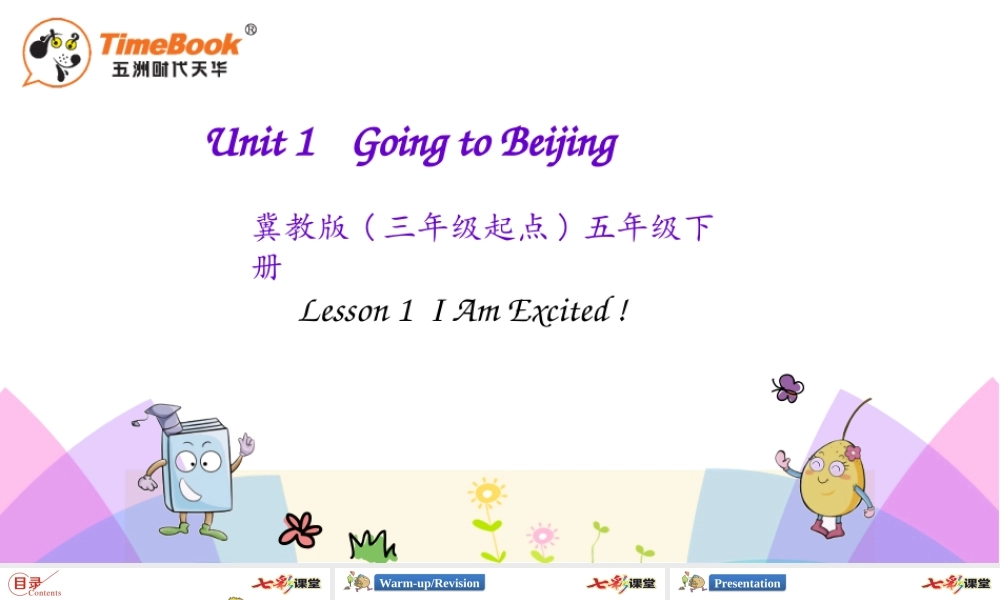 TimeBook®
五洲时代天华

Unit 1 Going to Beijing

冀教版（三年级起点）五年级下册

Lesson 1 I Am Excited !

目录 Contents 七彩课堂 Warm-up/Revision 七彩课堂 Presentation 七彩课堂